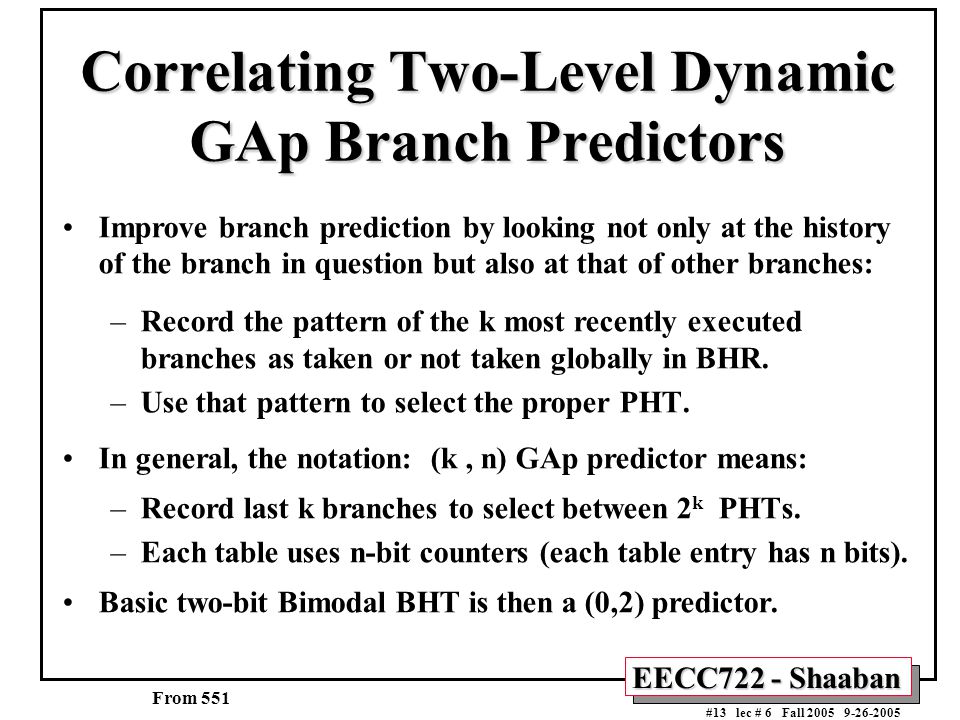 Correlating Two-Level Dynamic GAp Branch Predictors

• Improve branch prediction by looking not only at the history of the branch in question but also at that of other branches:

– Record the pattern of the k most recently executed branches as taken or not taken globally in BHR.

– Use that pattern to select the proper PHT.

• In general, the notation: (k , n) GAp predictor means:

– Record last k branches to select between $2^k$ PHTs.

– Each table uses n-bit counters (each table entry has n bits).

• Basic two-bit Bimodal BHT is then a (0,2) predictor.

From 551

EECC722 - Shaaban

#13 lec # 6 Fall 2005 9-26-2005